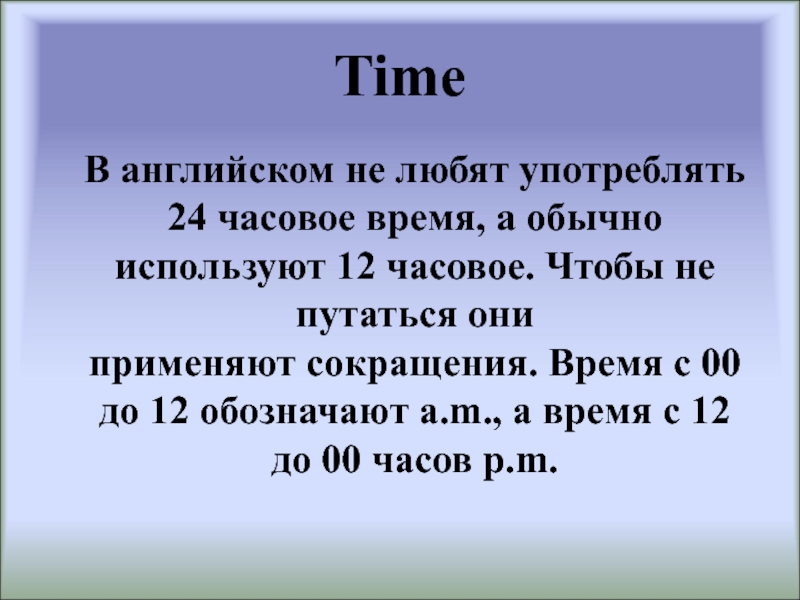 Time

В английском не любят употреблять 24 часовое время, а обычно используют 12 часовое. Чтобы не путаться они применяют сокращения. Время с 00 до 12 обозначают a.m., а время с 12 до 00 часов p.m.